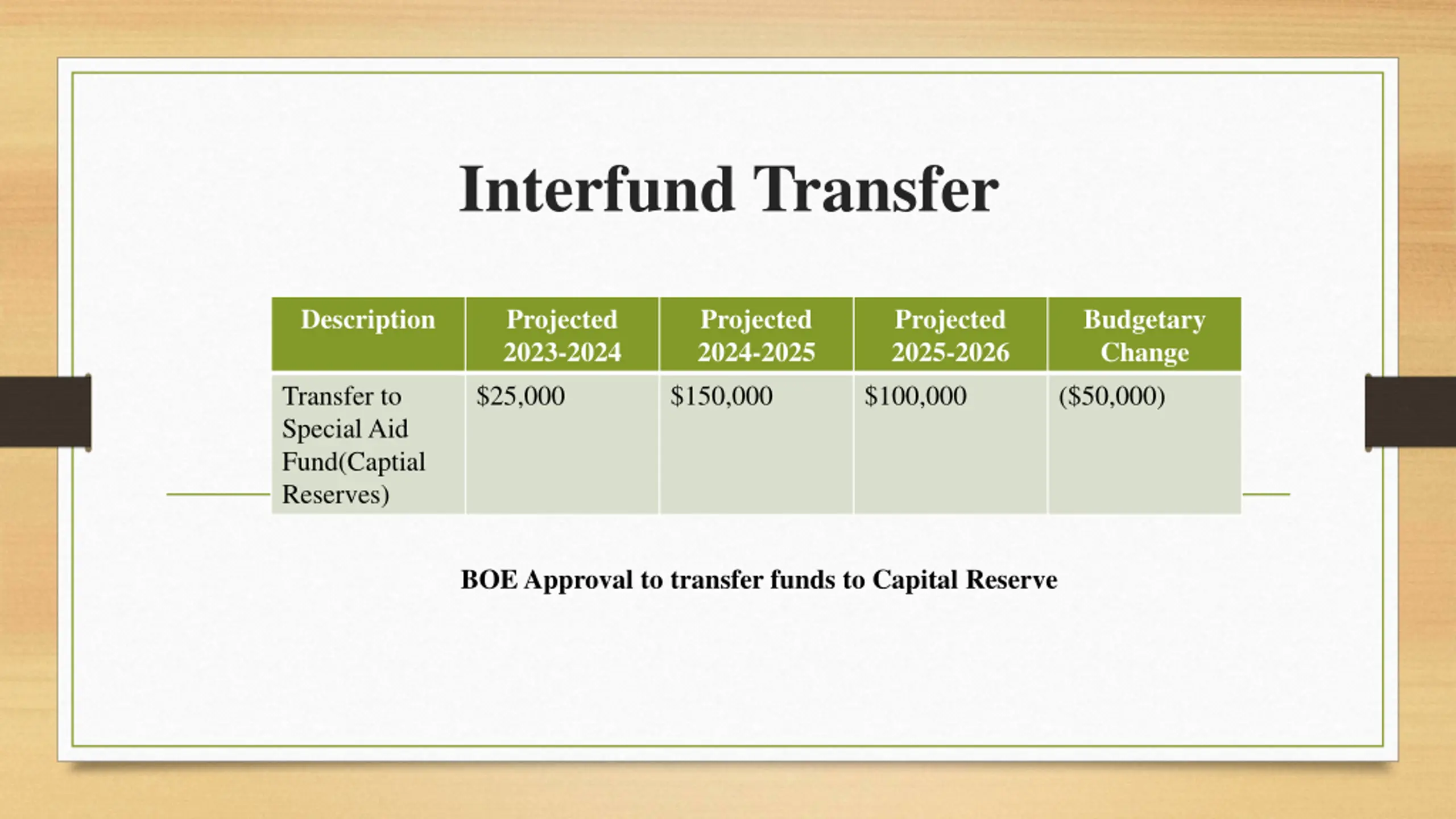 Interfund Transfer

| Description | Projected 2023-2024 | Projected 2024-2025 | Projected 2025-2026 | Budgetary Change |
|---|---|---|---|---|
| Transfer to Special Aid Fund(Captial Reserves) | \$25,000 | \$150,000 | \$100,000 | (\$50,000) |

BOE Approval to transfer funds to Capital Reserve